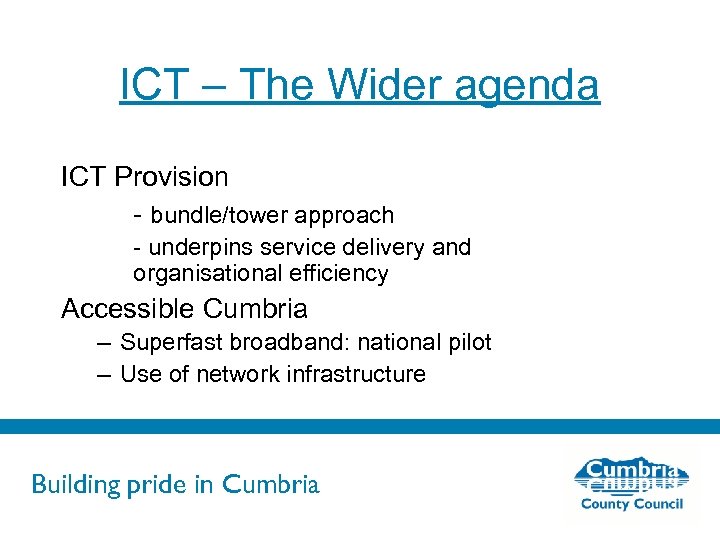 ICT – The Wider agenda

ICT Provision

- bundle/tower approach

- underpins service delivery and organisational efficiency

Accessible Cumbria

– Superfast broadband: national pilot

– Use of network infrastructure

Building pride in Cumbria

Cumbria
County Council